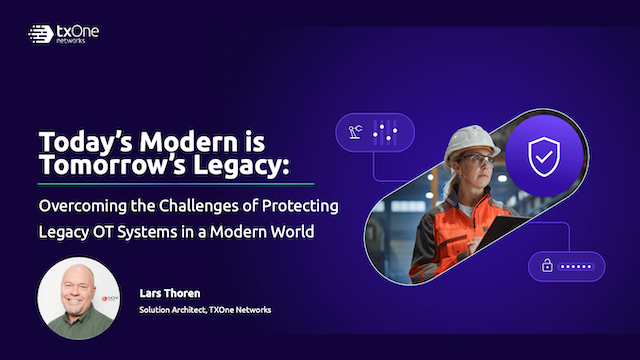 txOne networks

Today's Modern is Tomorrow's Legacy:

Overcoming the Challenges of Protecting Legacy OT Systems in a Modern World

Lars Thoren

Solution Architect, TXOne Networks